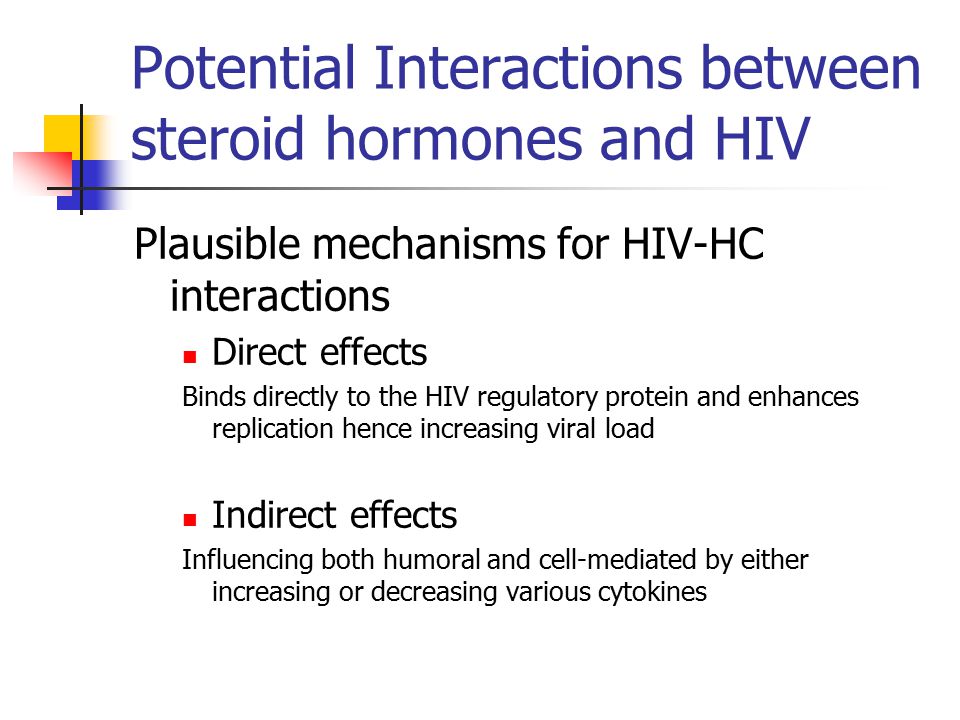 Potential Interactions between steroid hormones and HIV

Plausible mechanisms for HIV-HC interactions

Direct effects

Binds directly to the HIV regulatory protein and enhances replication hence increasing viral load

Indirect effects

Influencing both humoral and cell-mediated by either increasing or decreasing various cytokines